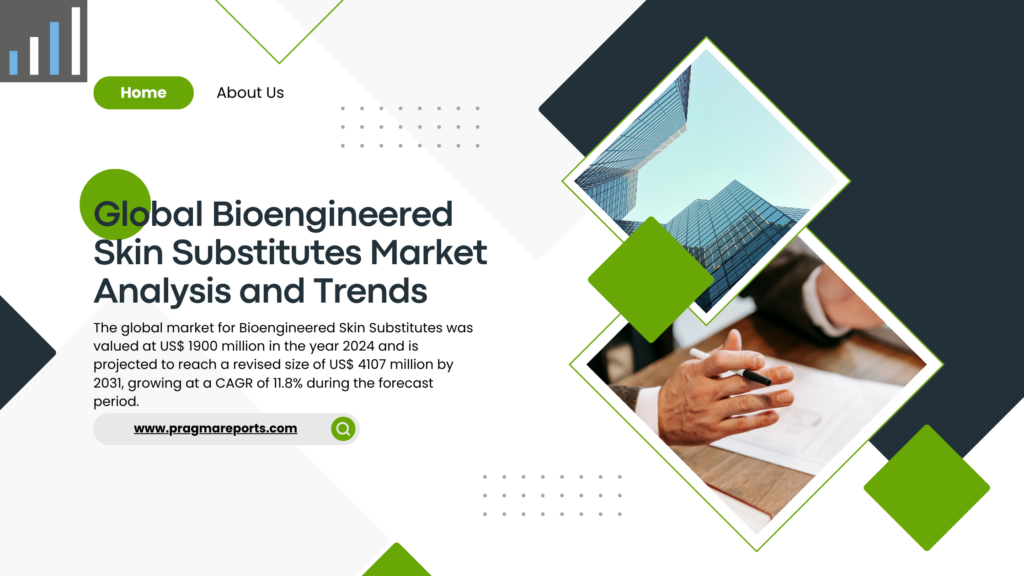 Home

About Us

Global Bioengineered Skin Substitutes Market Analysis and Trends

The global market for Bioengineered Skin Substitutes was valued at US$ 1900 million in the year 2024 and is projected to reach a revised size of US$ 4107 million by 2031, growing at a CAGR of 11.8% during the forecast period.

www.pragmareports.com